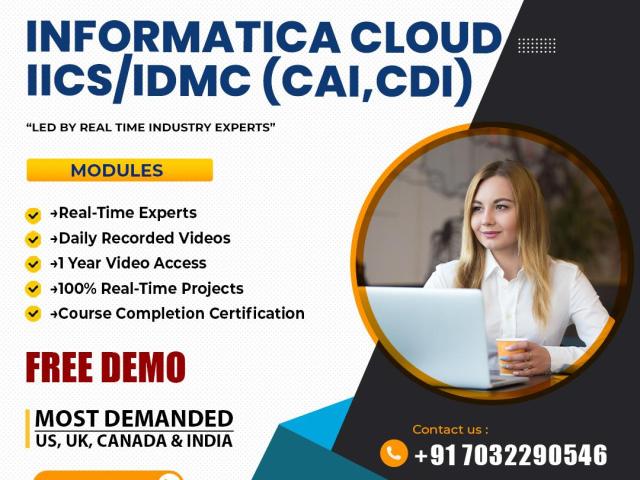 INFORMATICA CLOUD IICS/IDMC (CAI,CDI)

"LED BY REAL TIME INDUSTRY EXPERTS"

MODULES

→Real-Time Experts
→Daily Recorded Videos
→1 Year Video Access
→100% Real-Time Projects
→Course Completion Certification

FREE DEMO

MOST DEMANDED
US, UK, CANADA & INDIA

Contact us :
+91 7032290546